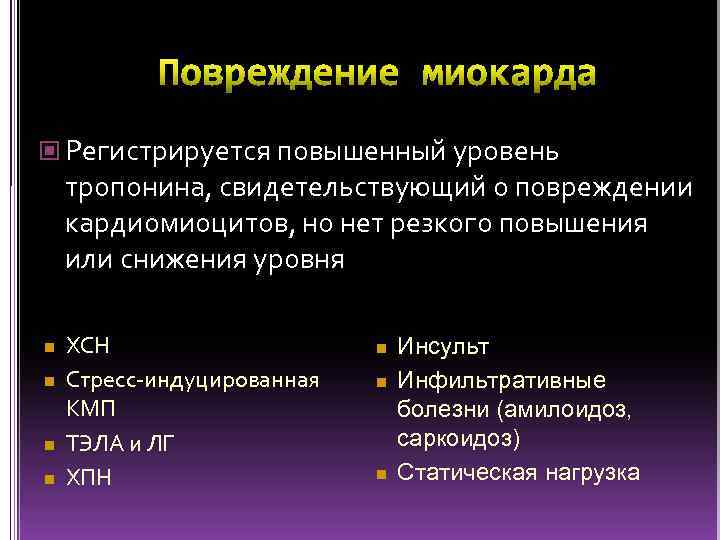 Повреждение миокарда

Регистрируется повышенный уровень тропонина, свидетельствующий о повреждении кардиомиоцитов, но нет резкого повышения или снижения уровня

ХСН
Стресс-индуцированная КМП
ТЭЛА и ЛГ
ХПН

Инсульт
Инфильтративные болезни (амилоидоз, саркоидоз)
Статическая нагрузка